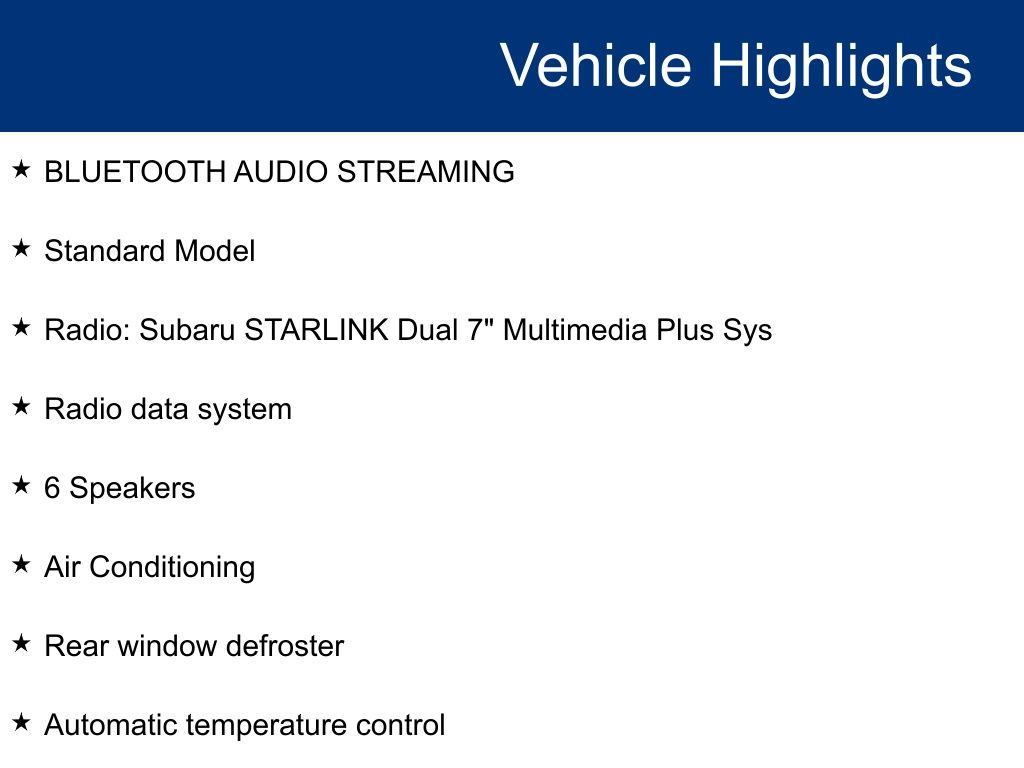 Vehicle Highlights

★ BLUETOOTH AUDIO STREAMING

★ Standard Model

★ Radio: Subaru STARLINK Dual 7" Multimedia Plus Sys

★ Radio data system

★ 6 Speakers

★ Air Conditioning

★ Rear window defroster

★ Automatic temperature control